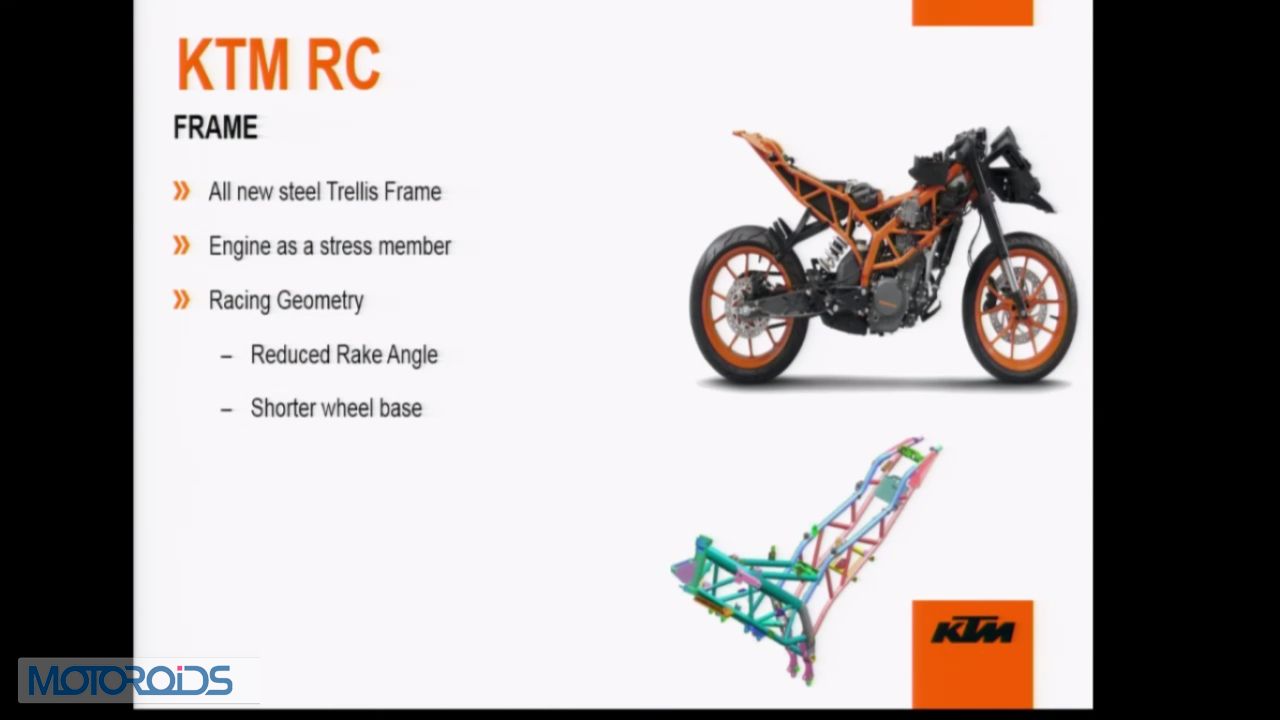 KTM RC

FRAME

» All new steel Trellis Frame

» Engine as a stress member

» Racing Geometry

– Reduced Rake Angle

– Shorter wheel base

KTM

MOTOROIDS